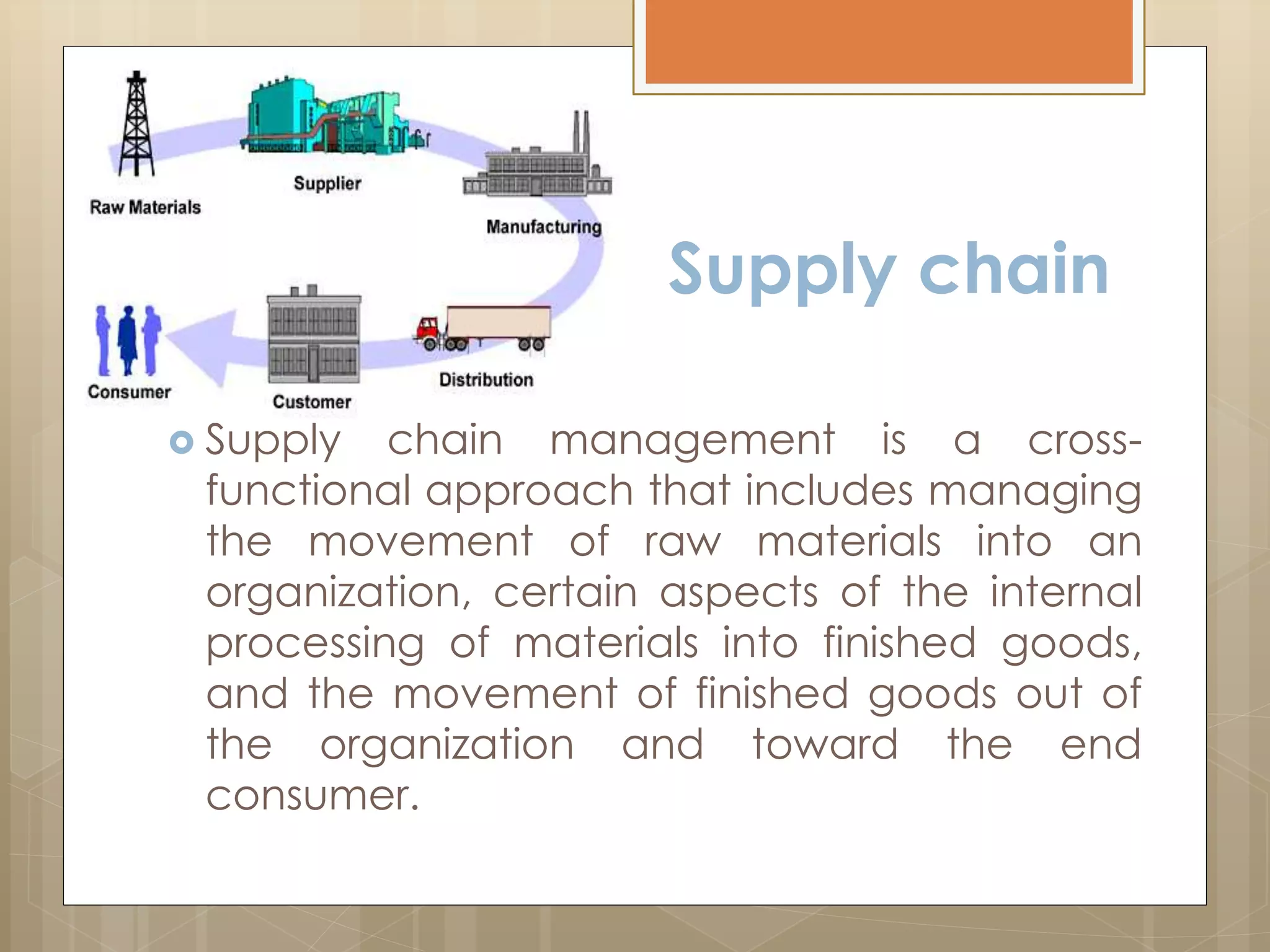 Raw Materials
Supplier
Manufacturing
Distribution
Customer
Consumer

Supply chain

Supply chain management is a cross-functional approach that includes managing the movement of raw materials into an organization, certain aspects of the internal processing of materials into finished goods, and the movement of finished goods out of the organization and toward the end consumer.